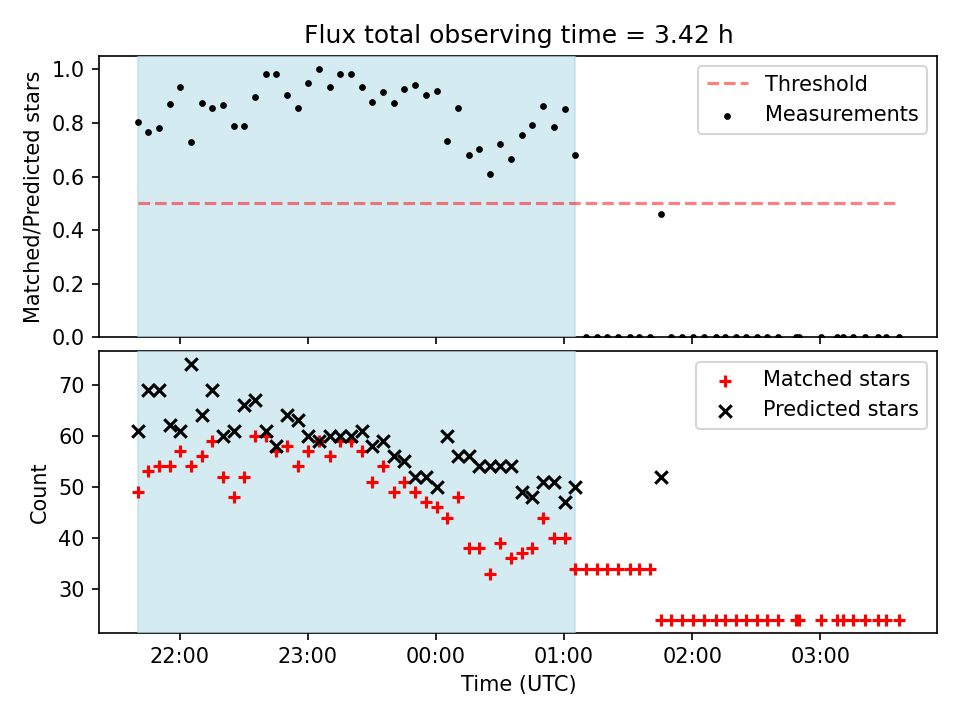 Flux total observing time = 3.42 h

Matched/Predicted stars

1.0
0.8
0.6
0.4
0.2
0.0

Threshold
Measurements

Count

70
60
50
40
30

Matched stars
Predicted stars

22:00
23:00
00:00
01:00
02:00
03:00

Time (UTC)